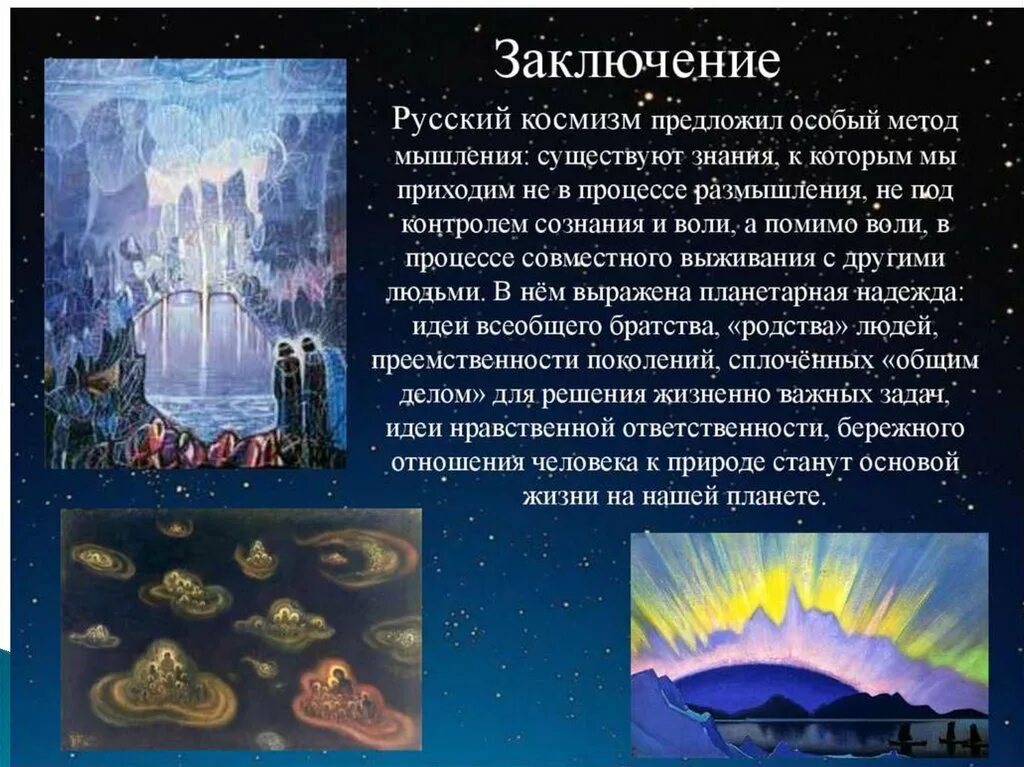 Заключение

Русский космизм предложил особый метод мышления: существуют знания, к которым мы приходим не в процессе размышления, не под контролем сознания и воли, а помимо воли, в процессе совместного выживания с другими людьми. В нём выражена планетарная надежда: идеи всеобщего братства, «родства» людей, преемственности поколений, сплочённых «общим делом» для решения жизненно важных задач, идеи нравственной ответственности, бережного отношения человека к природе станут основой жизни на нашей планете.